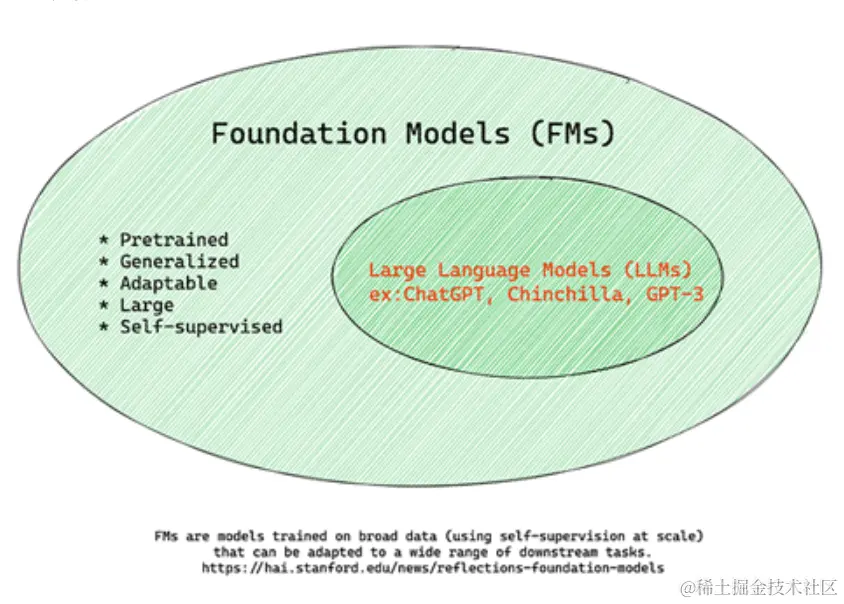 Foundation Models (FMs)

* Pretrained
* Generalized
* Adaptable
* Large
* Self-supervised

Large Language Models (LLMs)
ex:ChatGPT, Chinchilla, GPT-3

FMs are models trained on broad data (using self-supervision at scale) that can be adapted to a wide range of downstream tasks.
https://hai.stanford.edu/news/reflections-foundation-models

@稀土掘金技术社区